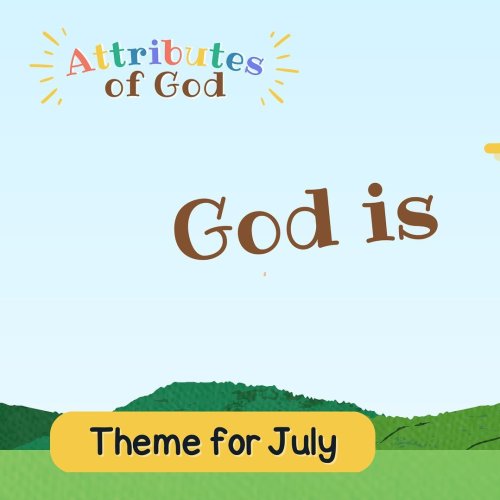 Attributes of God

God is

Theme for July